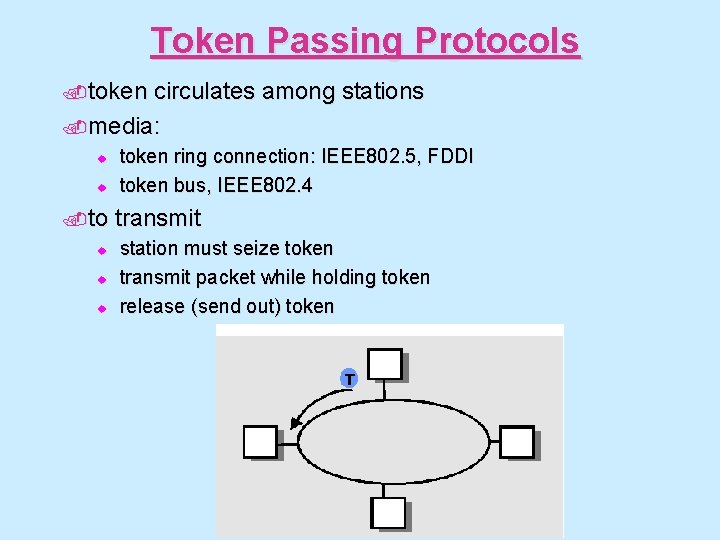 Token Passing Protocols

token circulates among stations

media:

- token ring connection: IEEE802.5, FDDI
- token bus, IEEE802.4

to transmit

- station must seize token
- transmit packet while holding token
- release (send out) token

T